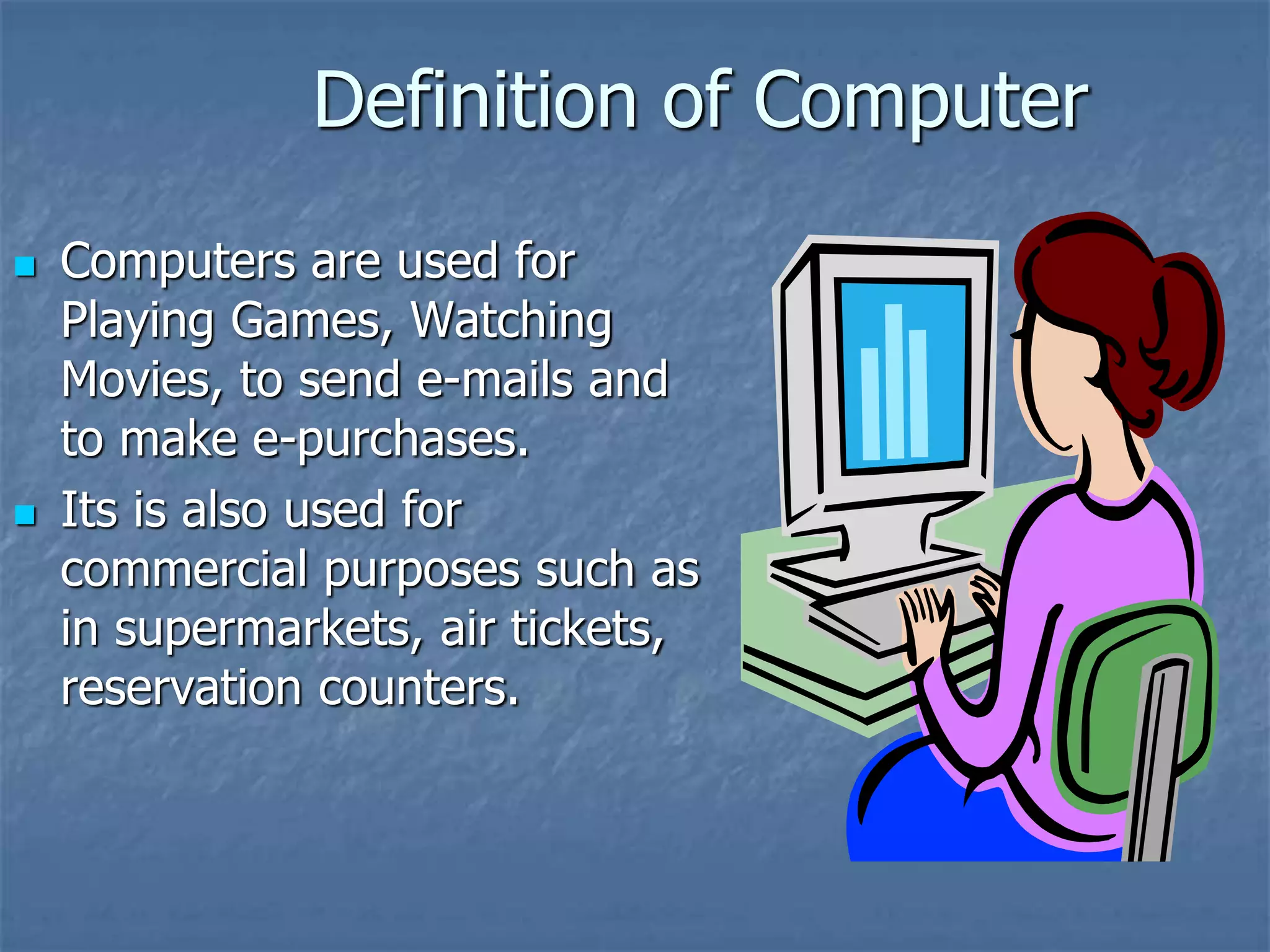 Definition of Computer

Computers are used for Playing Games, Watching Movies, to send e-mails and to make e-purchases.

Its is also used for commercial purposes such as in supermarkets, air tickets, reservation counters.